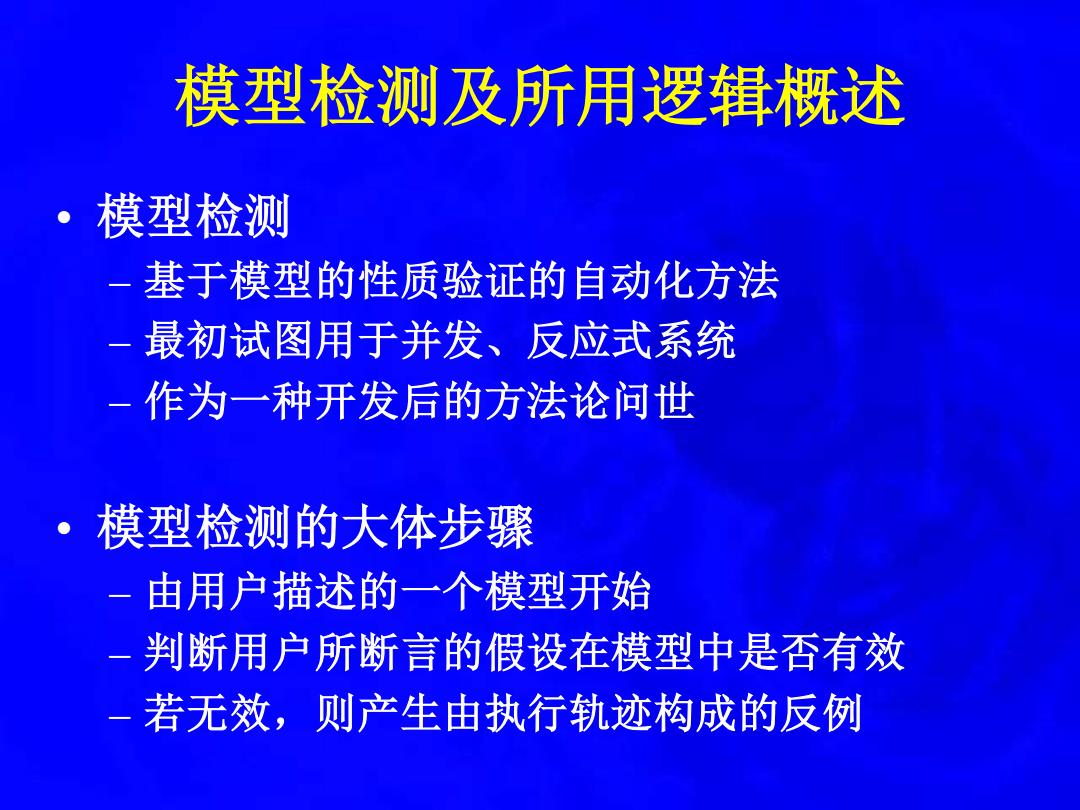 模型检测及所用逻辑概述

• 模型检测
– 基于模型的性质验证的自动化方法
– 最初试图用于并发、反应式系统
– 作为一种开发后的方法论问世

• 模型检测的大体步骤
– 由用户描述的一个模型开始
– 判断用户所断言的假设在模型中是否有效
– 若无效，则产生由执行轨迹构成的反例